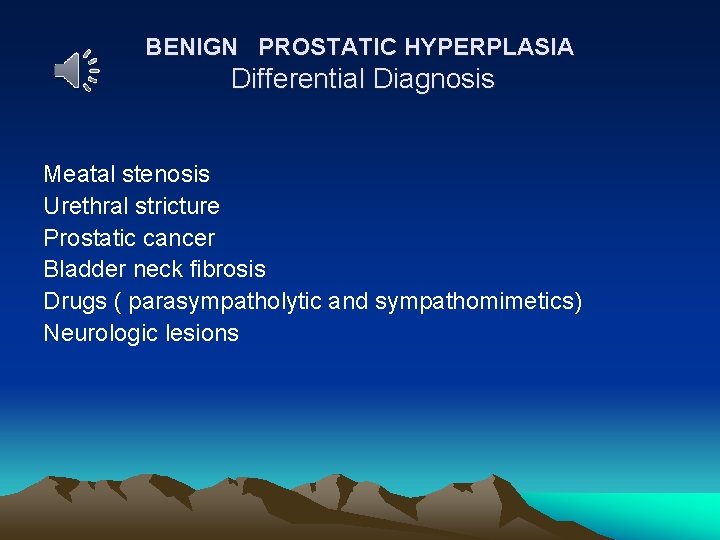 BENIGN PROSTATIC HYPERPLASIA
Differential Diagnosis

Meatal stenosis
Urethral stricture
Prostatic cancer
Bladder neck fibrosis
Drugs ( parasympatholytic and sympathomimetics)
Neurologic lesions